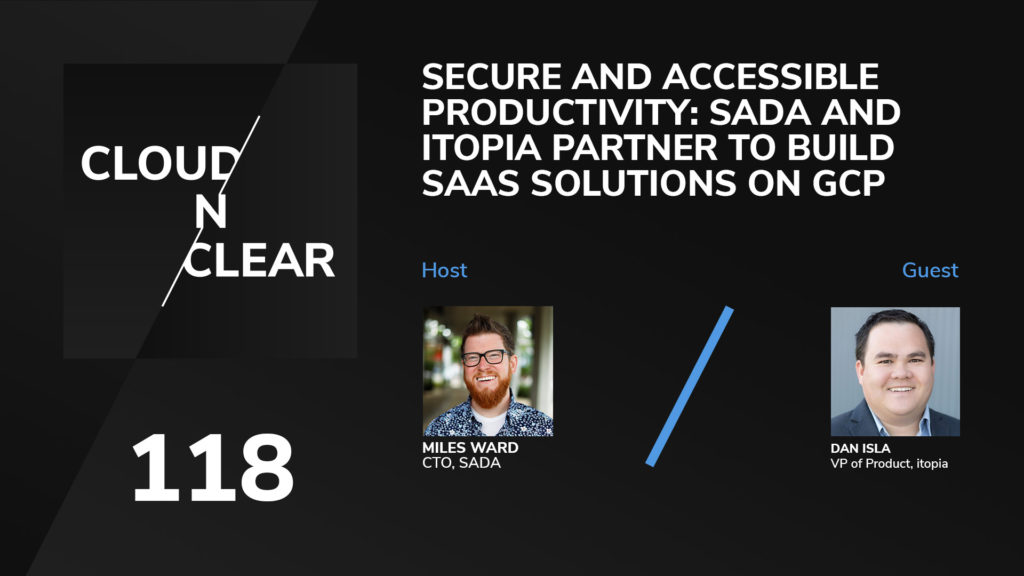 CLOUD N CLEAR

118

SECURE AND ACCESSIBLE PRODUCTIVITY: SADA AND ITOPIA PARTNER TO BUILD SAAS SOLUTIONS ON GCP

Host

MILES WARD
CTO, SADA

Guest

DAN ISLA
VP of Product, itopia